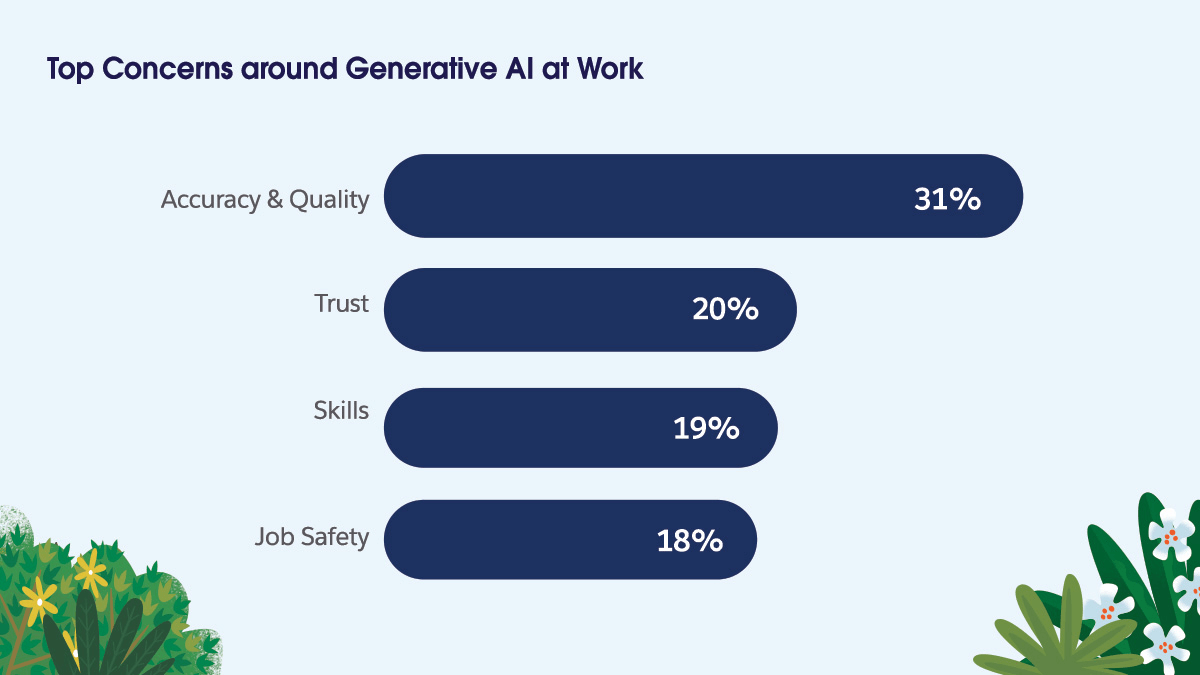 Top Concerns around Generative AI at Work

Accuracy & Quality 31%

Trust 20%

Skills 19%

Job Safety 18%